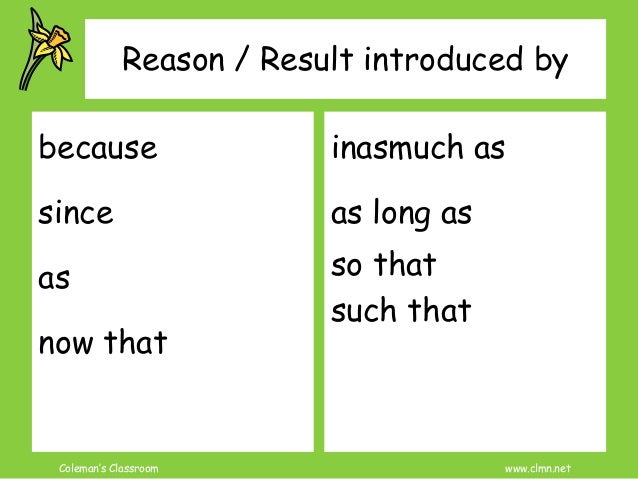 Reason / Result introduced by

because

since

as

now that

inasmuch as

as long as

so that

such that

Coleman's Classroom

www.clmn.net